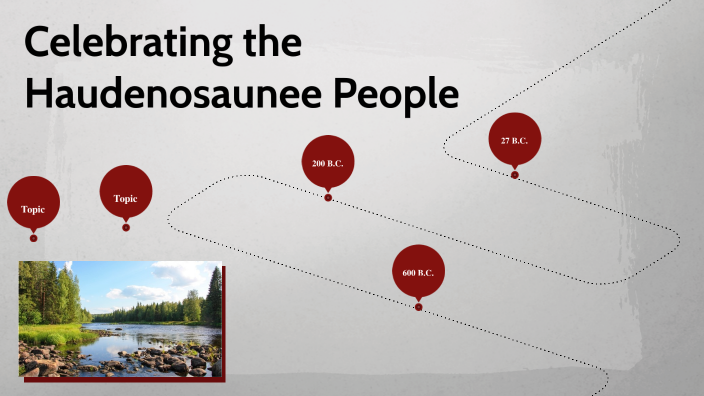 Celebrating the Haudenosaunee People

Topic

Topic

200 B.C.

27 B.C.

600 B.C.